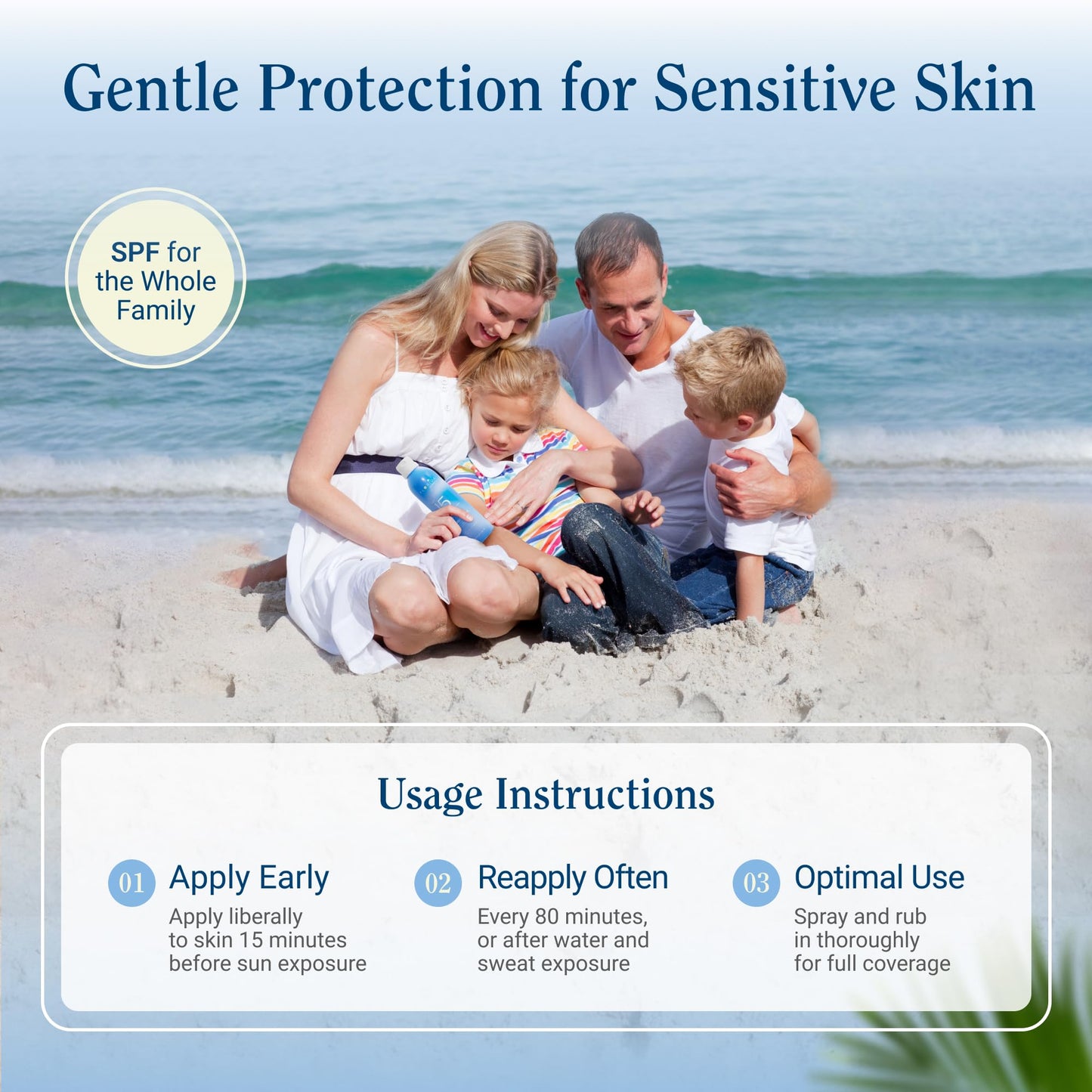 Gentle Protection for Sensitive Skin

SPF for the Whole Family

Usage Instructions

01 Apply Early
Apply liberally to skin 15 minutes before sun exposure

02 Reapply Often
Every 80 minutes, or after water and sweat exposure

03 Optimal Use
Spray and rub in thoroughly for full coverage